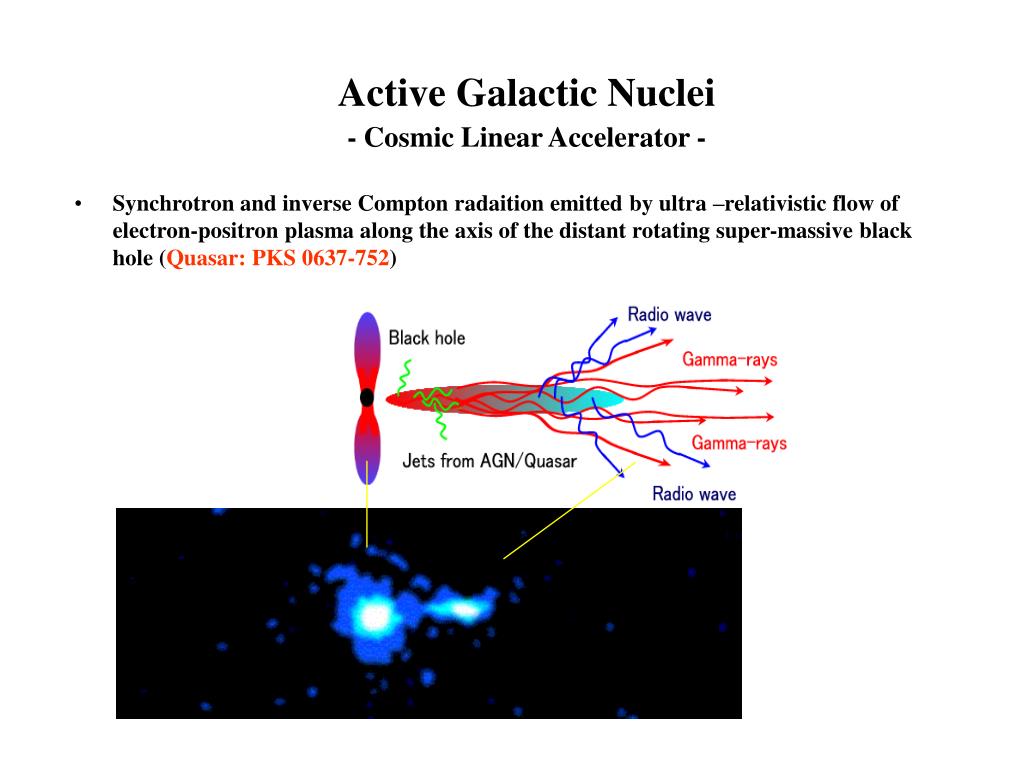 Active Galactic Nuclei
- Cosmic Linear Accelerator -

• Synchrotron and inverse Compton radaition emitted by ultra –relativistic flow of electron-positron plasma along the axis of the distant rotating super-massive black hole (Quasar: PKS 0637-752)

Black hole
Radio wave
Gamma-rays
Gamma-rays
Jets from AGN/Quasar
Radio wave